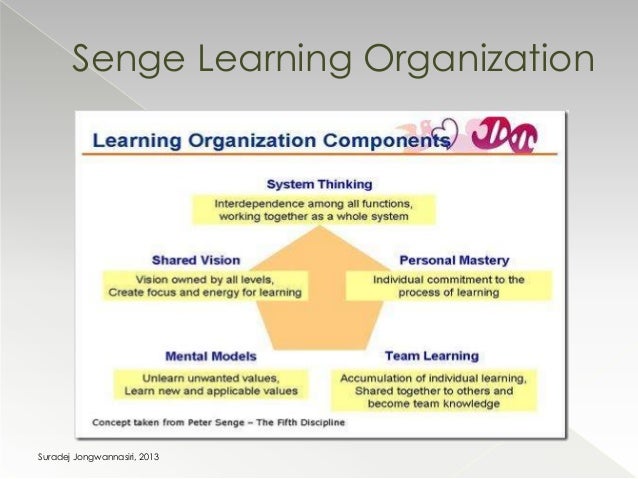 Senge Learning Organization

Learning Organization Components

System Thinking

Interdependence among all functions, working together as a whole system

Shared Vision

Vision owned by all levels, Create focus and energy for learning

Personal Mastery

Individual commitment to the process of learning

Mental Models

Unlearn unwanted values, Learn new and applicable values

Team Learning

Accumulation of individual learning, Shared together to others and become team knowledge

Concept taken from Peter Senge – The Fifth Discipline

Suradej Jongwannasiri, 2013